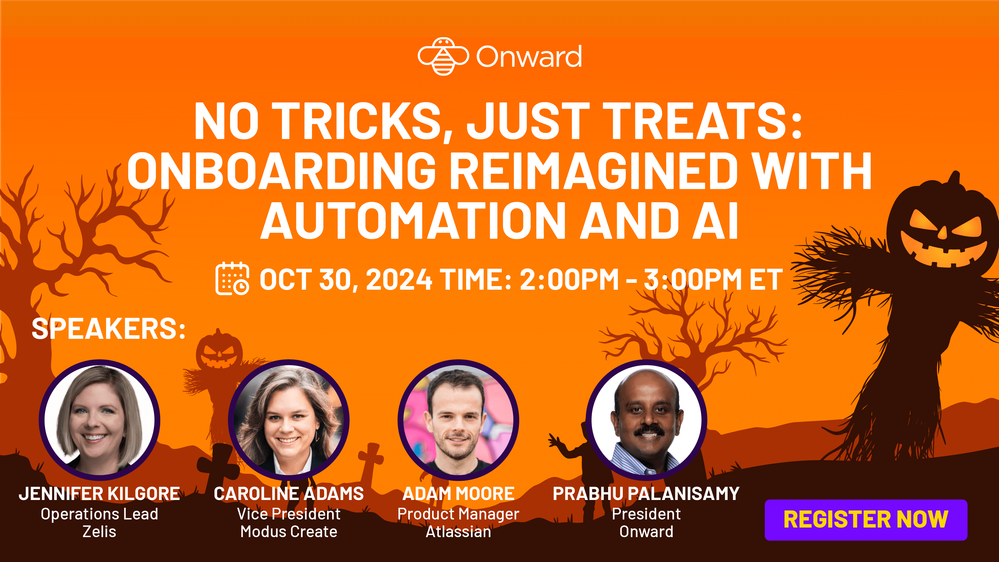 Onward

NO TRICKS, JUST TREATS: ONBOARDING REIMAGINED WITH AUTOMATION AND AI

OCT 30, 2024 TIME: 2:00PM - 3:00PM ET

SPEAKERS:

JENNIFER KILGORE
Operations Lead
Zelis

CAROLINE ADAMS
Vice President
Modus Create

ADAM MOORE
Product Manager
Atlassian

PRABHU PALANISAMY
President
Onward

REGISTER NOW